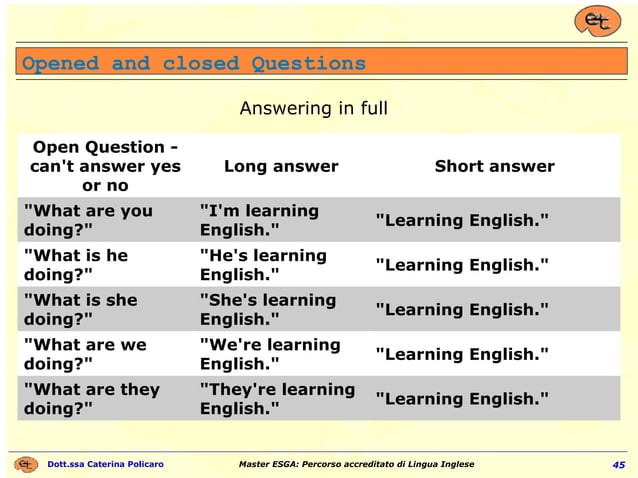 et

Opened and closed Questions

Answering in full

| Open Question - can't answer yes or no | Long answer | Short answer |
|---|---|---|
| "What are you doing?" | "I'm learning English." | "Learning English." |
| "What is he doing?" | "He's learning English." | "Learning English." |
| "What is she doing?" | "She's learning English." | "Learning English." |
| "What are we doing?" | "We're learning English." | "Learning English." |
| "What are they doing?" | "They're learning English." | "Learning English." |

et Dott.ssa Caterina Policaro Master ESGA: Percorso accreditato di Lingua Inglese 45